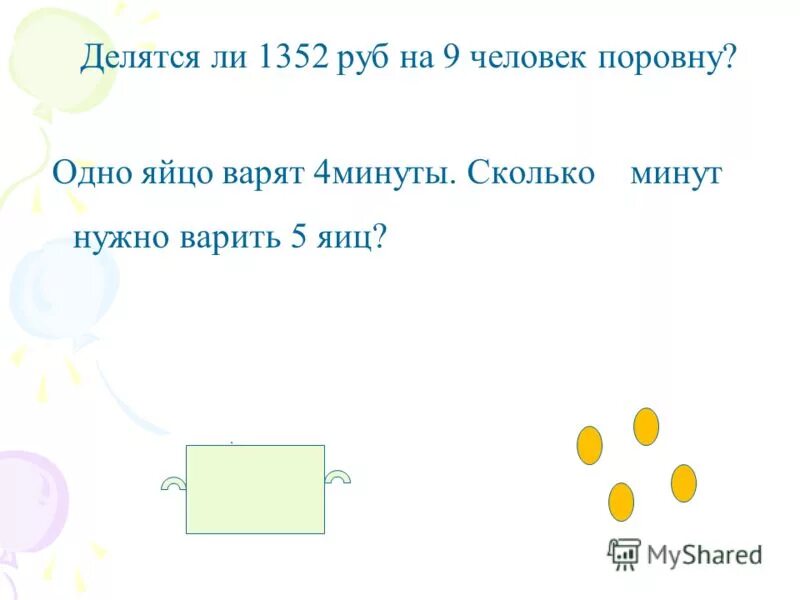 Делятся ли 1352 руб на 9 человек поровну?

Одно яйцо варят 4минуты. Сколько минут нужно варить 5 яиц?

MyShared